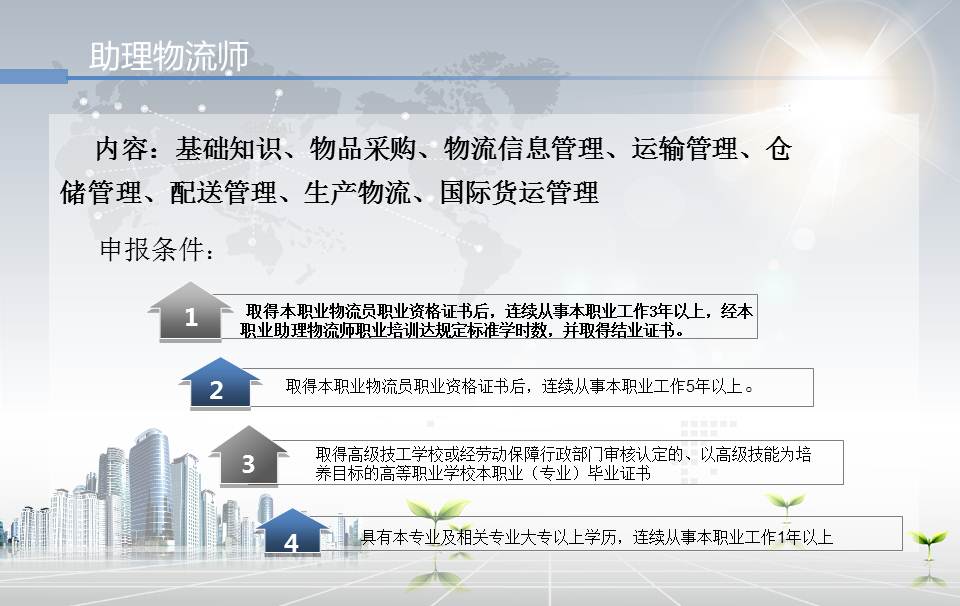 助理物流师

内容：基础知识、物品采购、物流信息管理、运输管理、仓储管理、配送管理、生产物流、国际货运管理

申报条件：

1 取得本职业物流员职业资格证书后，连续从事本职业工作3年以上，经本职业助理物流师职业培训达规定标准学时数，并取得结业证书。

2 取得本职业物流员职业资格证书后，连续从事本职业工作5年以上。

3 取得高级技工学校或经劳动保障行政部门审核认定的、以高级技能为培养目标的高等职业学校本职业（专业）毕业证书

4 具有本专业及相关专业大专以上学历，连续从事本职业工作1年以上